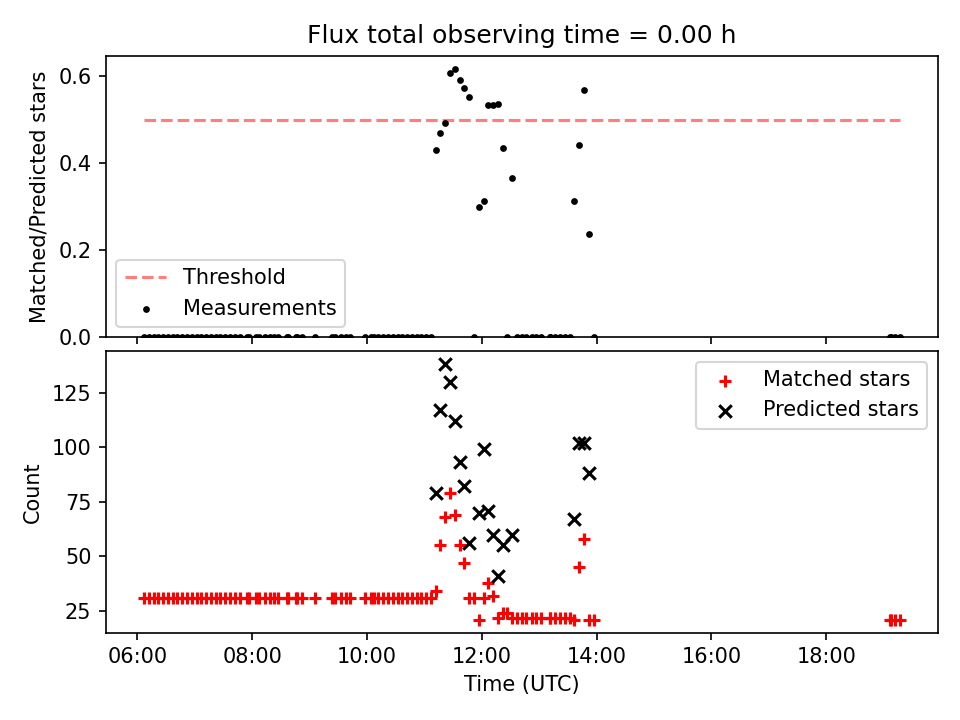 Flux total observing time = 0.00 h

Matched/Predicted stars

0.6
0.4
0.2
0.0

Threshold
Measurements

Count

125
100
75
50
25

Matched stars
Predicted stars

06:00
08:00
10:00
12:00
14:00
16:00
18:00

Time (UTC)